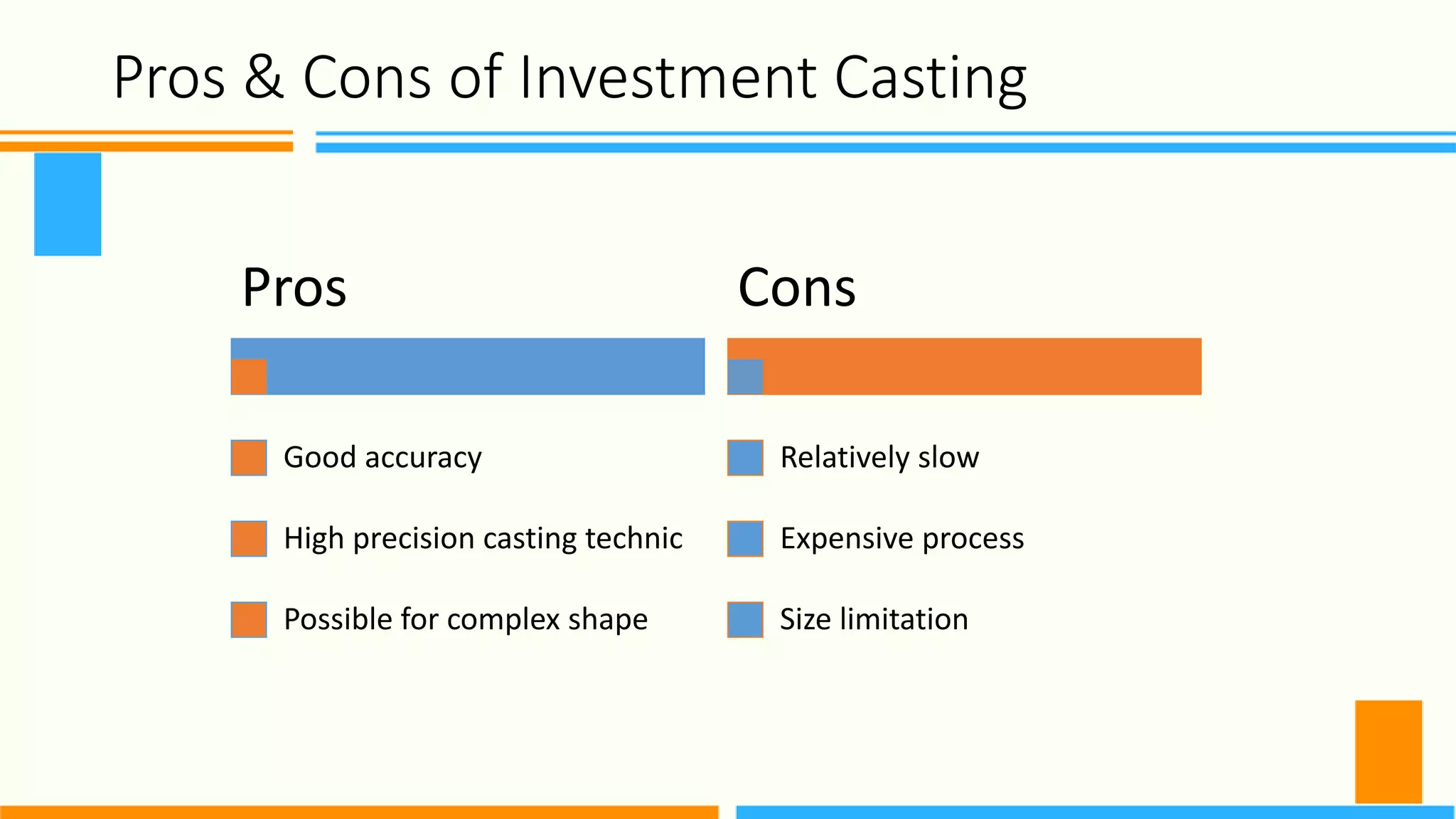 Pros & Cons of Investment Casting

Pros

Good accuracy

High precision casting technic

Possible for complex shape

Cons

Relatively slow

Expensive process

Size limitation